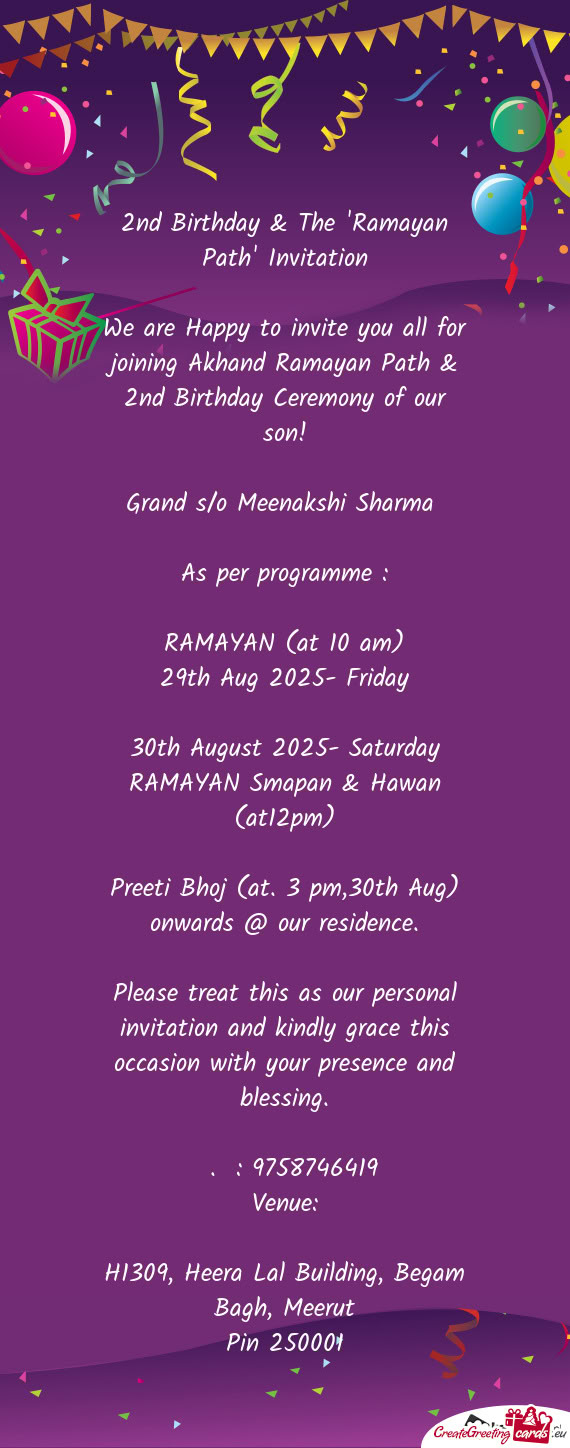 2nd Birthday & The 'Ramayan Path' Invitation

We are Happy to invite you all for joining Akhand Ramayan Path & 2nd Birthday Ceremony of our son!

Grand s/o Meenakshi Sharma

As per programme :

RAMAYAN (at 10 am)
29th Aug 2025- Friday

30th August 2025- Saturday
RAMAYAN Smapan & Hawan (at12pm)

Preeti Bhoj (at. 3 pm,30th Aug) onwards @ our residence.

Please treat this as our personal invitation and kindly grace this occasion with your presence and blessing.

. : 9758746419
Venue:

H1309, Heera Lal Building, Begam Bagh, Meerut
Pin 250001

CreateGreetingcards.eu